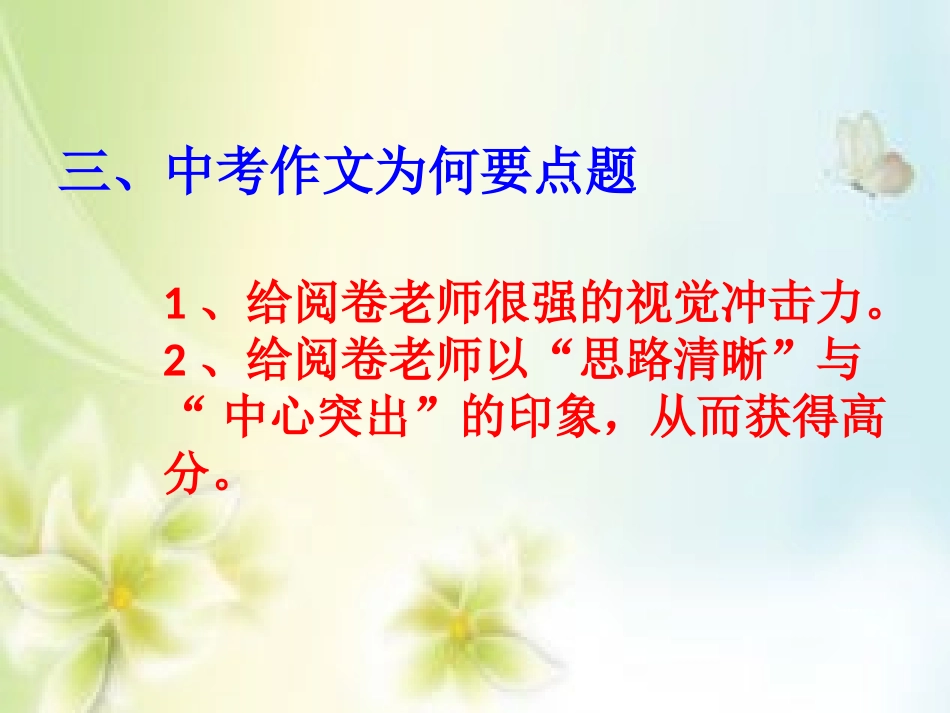 三、中考作文为何要点题

1、给阅卷老师很强的视觉冲击力。
2、给阅卷老师以“思路清晰”与“中心突出”的印象，从而获得高分。